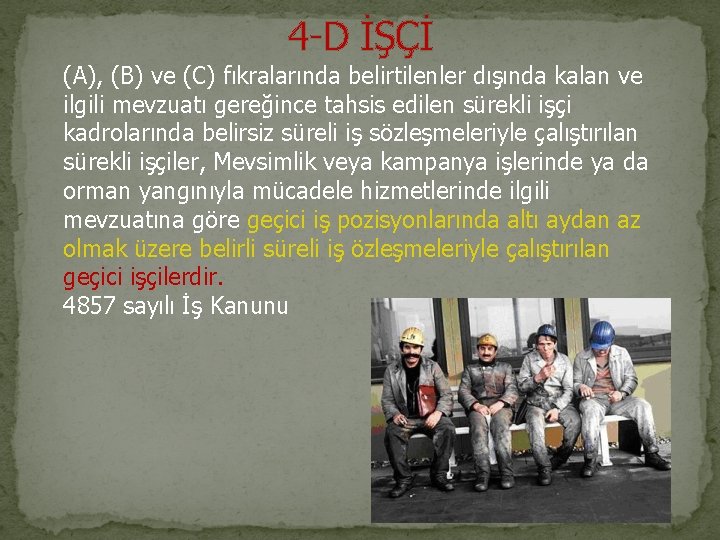 4-D İŞÇİ

(A), (B) ve (C) fıkralarında belirtilenler dışında kalan ve ilgili mevzuatı gereğince tahsis edilen sürekli işçi kadrolarında belirsiz süreli iş sözleşmeleriyle çalıştırılan sürekli işçiler, Mevsimlik veya kampanya işlerinde ya da orman yangınıyla mücadele hizmetlerinde ilgili mevzuatına göre geçici iş pozisyonlarında altı aydan az olmak üzere belirli süreli iş özleşmeleriyle çalıştırılan geçici işçilerdir.
4857 sayılı İş Kanunu